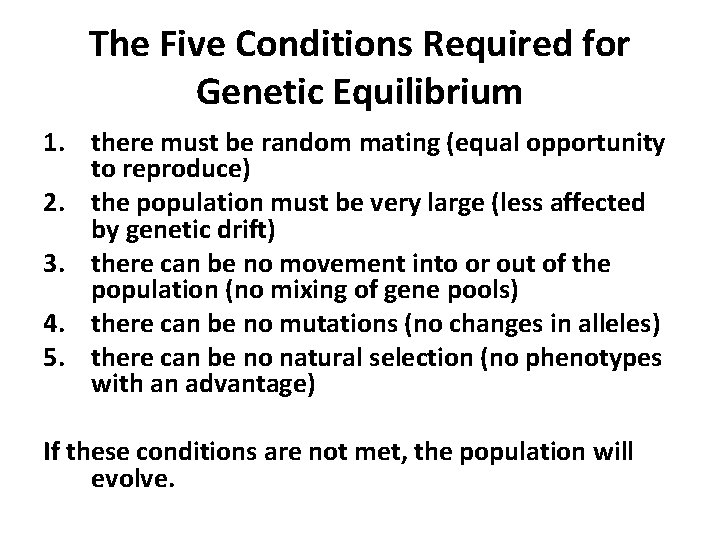 The Five Conditions Required for Genetic Equilibrium

1. there must be random mating (equal opportunity to reproduce)
2. the population must be very large (less affected by genetic drift)
3. there can be no movement into or out of the population (no mixing of gene pools)
4. there can be no mutations (no changes in alleles)
5. there can be no natural selection (no phenotypes with an advantage)

If these conditions are not met, the population will evolve.